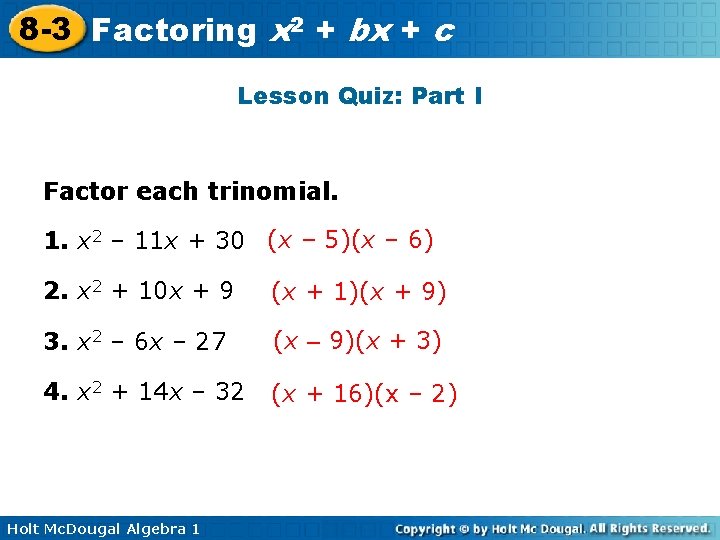 8-3 Factoring $x^2 + bx + c$

Lesson Quiz: Part I

Factor each trinomial.

1. $x^2 - 11x + 30$ $(x - 5)(x - 6)$

2. $x^2 + 10x + 9$ $(x + 1)(x + 9)$

3. $x^2 - 6x - 27$ $(x - 9)(x + 3)$

4. $x^2 + 14x - 32$ $(x + 16)(x - 2)$

Holt McDougal Algebra 1

Copyright © by Holt Mc Dougal. All Rights Reserved.